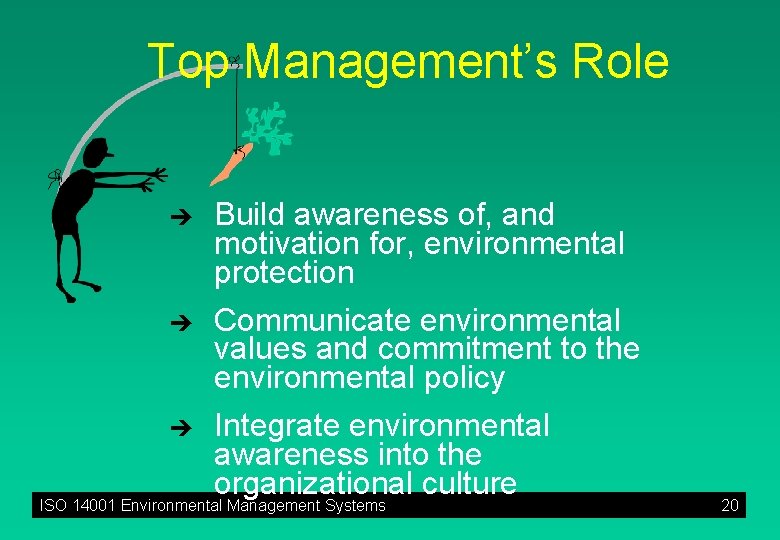 Top Management's Role

➔ Build awareness of, and motivation for, environmental protection

➔ Communicate environmental values and commitment to the environmental policy

➔ Integrate environmental awareness into the organizational culture

ISO 14001 Environmental Management Systems 20